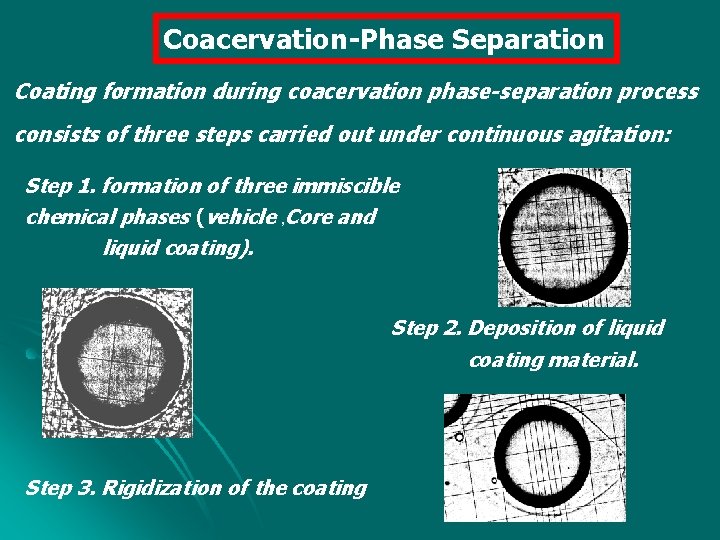 Coacervation-Phase Separation

Coating formation during coacervation phase-separation process consists of three steps carried out under continuous agitation:

Step 1. formation of three immiscible chemical phases (vehicle ,Core and liquid coating).

Step 2. Deposition of liquid coating material.

Step 3. Rigidization of the coating